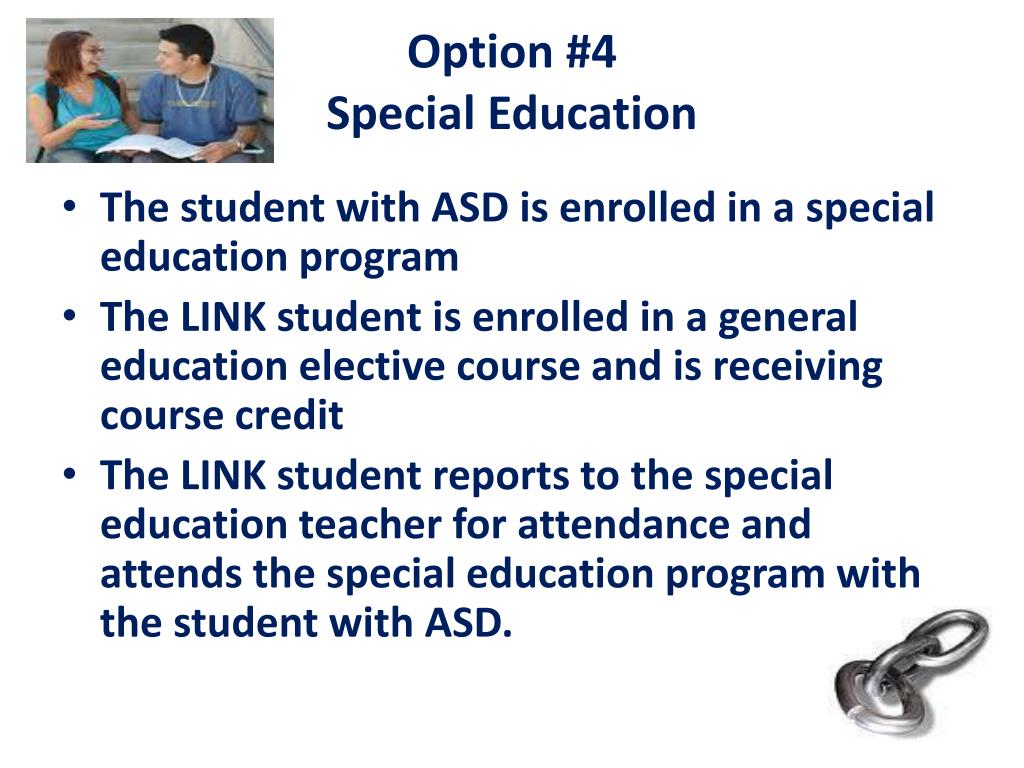 Option #4
Special Education

• The student with ASD is enrolled in a special education program
• The LINK student is enrolled in a general education elective course and is receiving course credit
• The LINK student reports to the special education teacher for attendance and attends the special education program with the student with ASD.